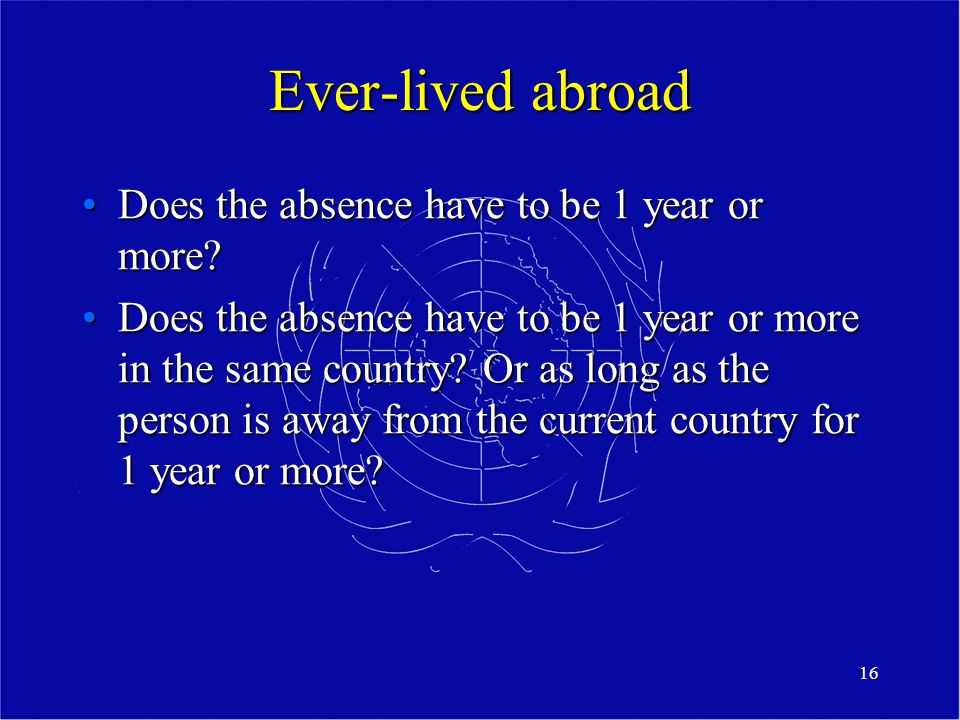 Ever-lived abroad

• Does the absence have to be 1 year or more?

• Does the absence have to be 1 year or more in the same country? Or as long as the person is away from the current country for 1 year or more?

16